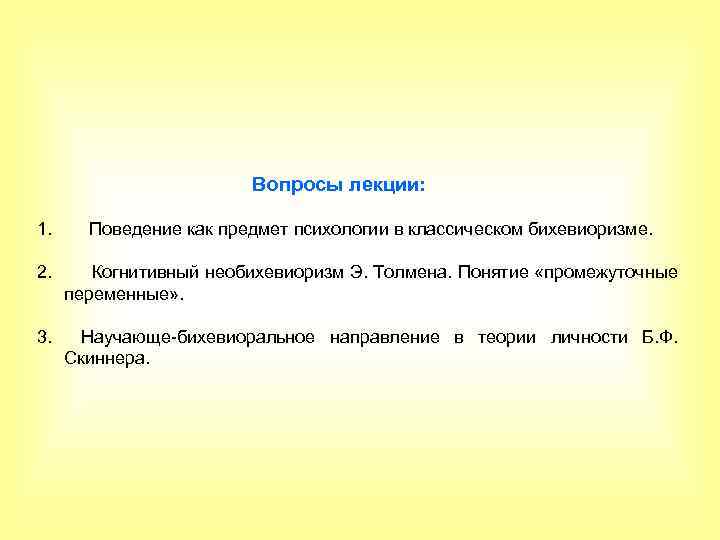 Вопросы лекции:

1. Поведение как предмет психологии в классическом бихевиоризме.

2. Когнитивный необихевиоризм Э. Толмена. Понятие «промежуточные переменные».

3. Научающе-бихевиоральное направление в теории личности Б.Ф. Скиннера.